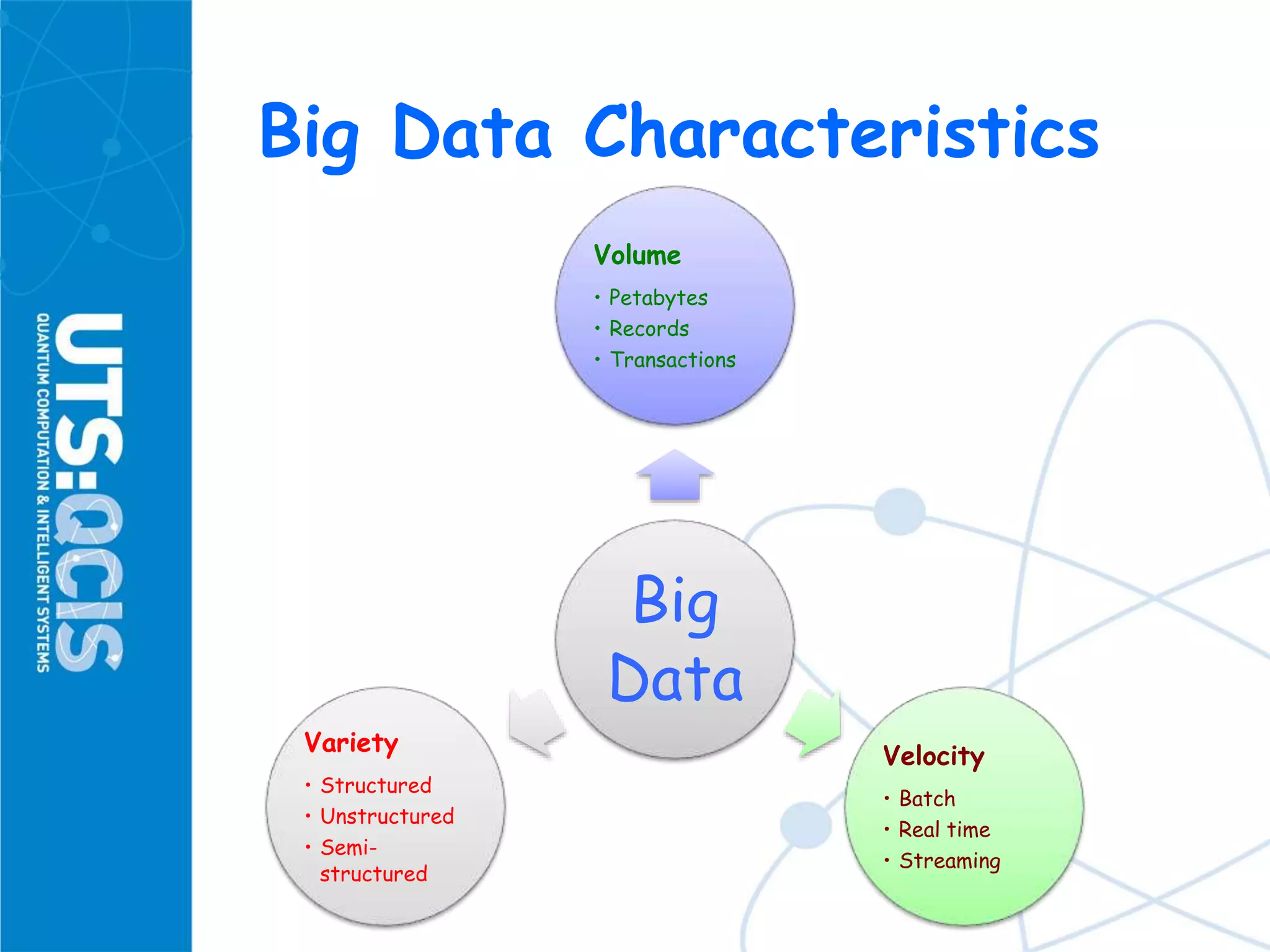 UTS:QCIS
QUANTUM COMPUTATION & INTELLIGENT SYSTEMS

Big Data Characteristics

Volume
• Petabytes
• Records
• Transactions

Big Data

Variety
• Structured
• Unstructured
• Semi-structured

Velocity
• Batch
• Real time
• Streaming